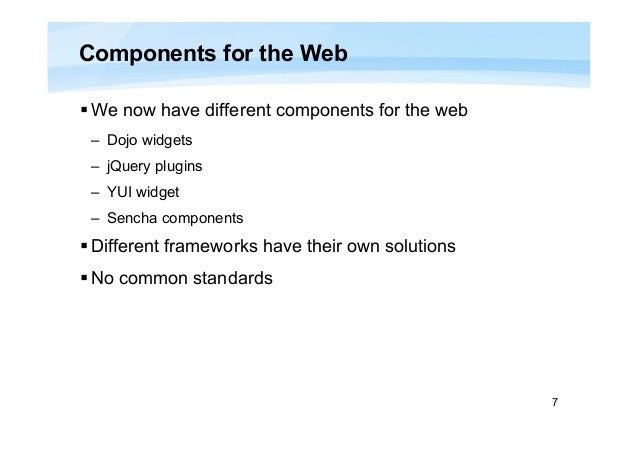 Components for the Web

▪ We now have different components for the web

– Dojo widgets

– jQuery plugins

– YUI widget

– Sencha components

▪ Different frameworks have their own solutions

▪ No common standards

7